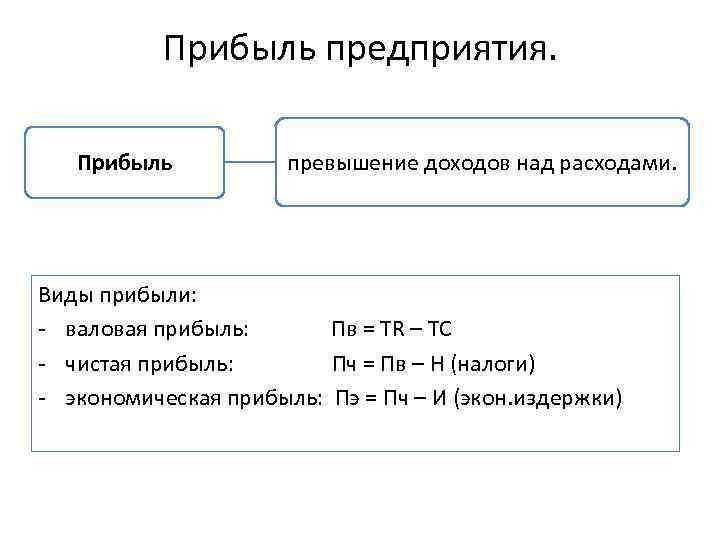 Прибыль предприятия.

Прибыль

превышение доходов над расходами.

Виды прибыли:
- валовая прибыль: Пв = TR – TC
- чистая прибыль: Пч = Пв – Н (налоги)
- экономическая прибыль: Пэ = Пч – И (экон.издержки)